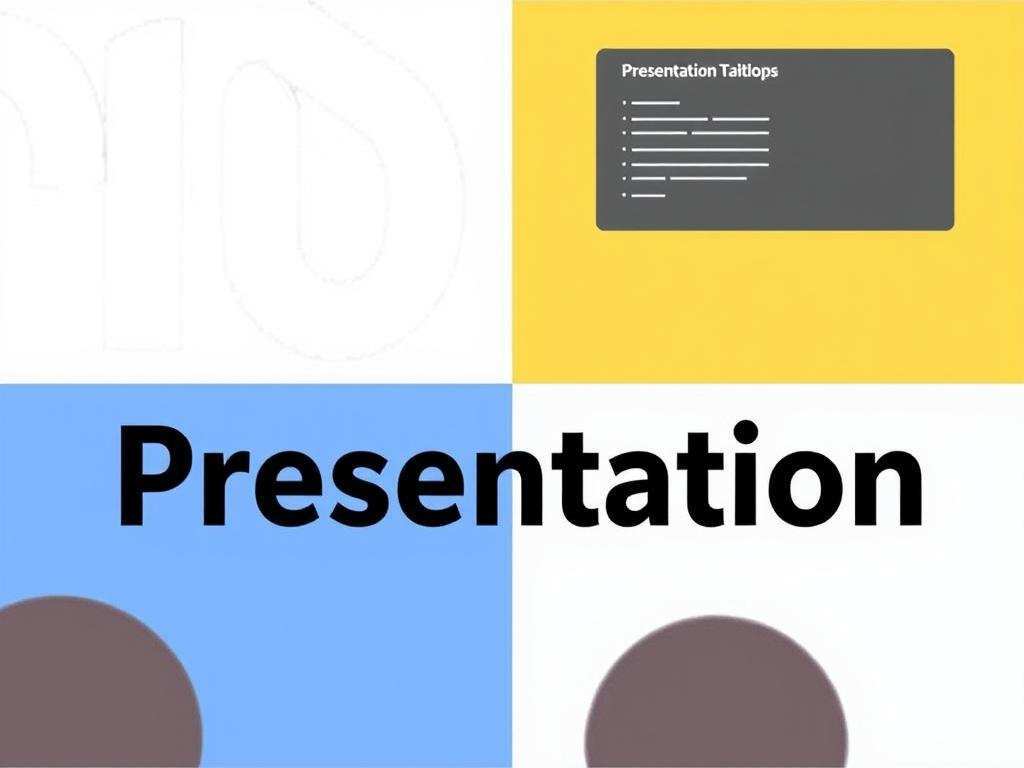 Presentation Taltlops

Presentation